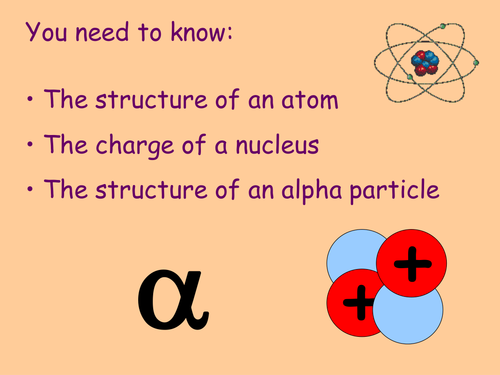 You need to know:

• The structure of an atom

• The charge of a nucleus

• The structure of an alpha particle

$\alpha$

+

+